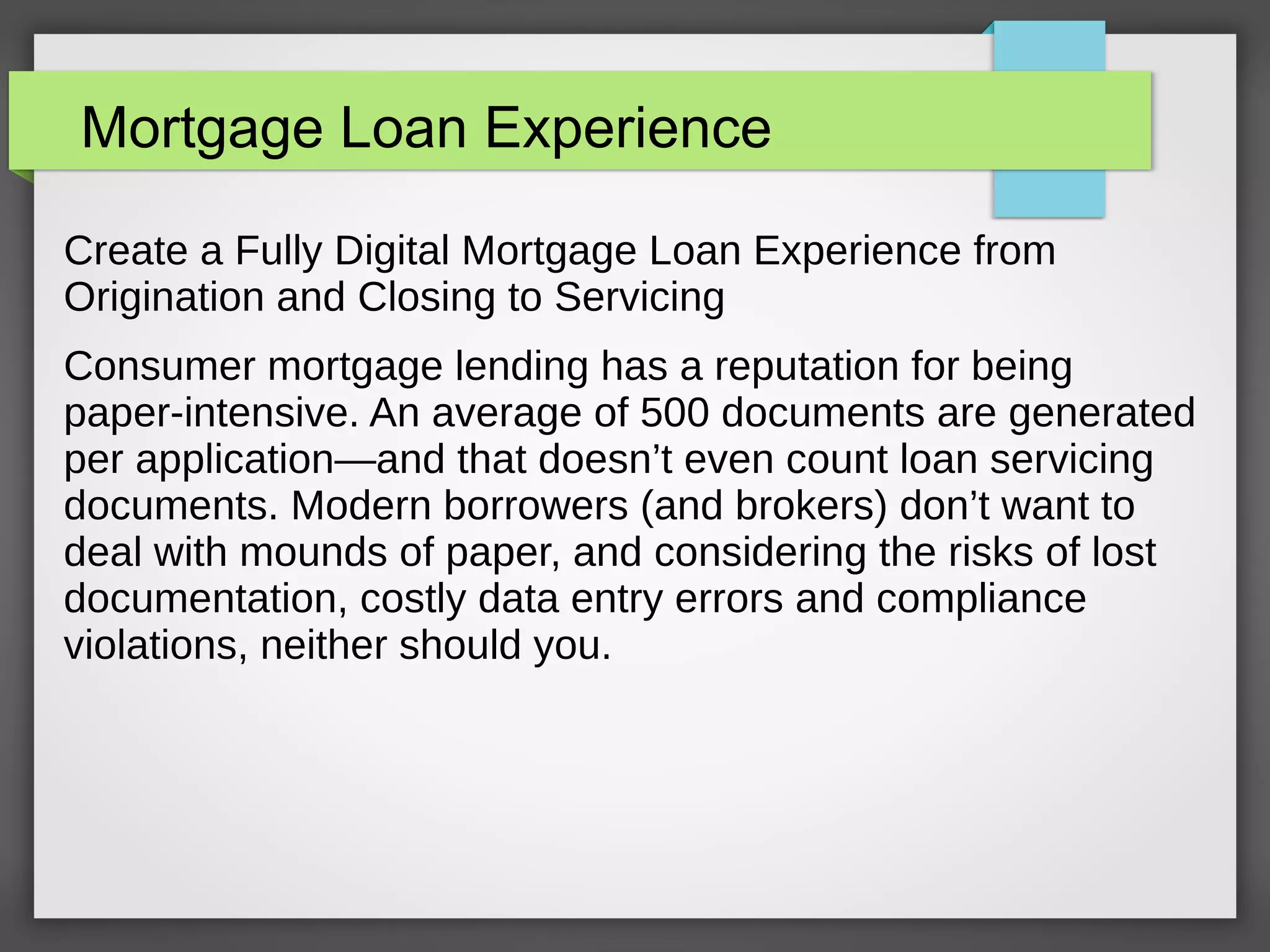 Mortgage Loan Experience

Create a Fully Digital Mortgage Loan Experience from Origination and Closing to Servicing

Consumer mortgage lending has a reputation for being paper-intensive. An average of 500 documents are generated per application—and that doesn’t even count loan servicing documents. Modern borrowers (and brokers) don’t want to deal with mounds of paper, and considering the risks of lost documentation, costly data entry errors and compliance violations, neither should you.